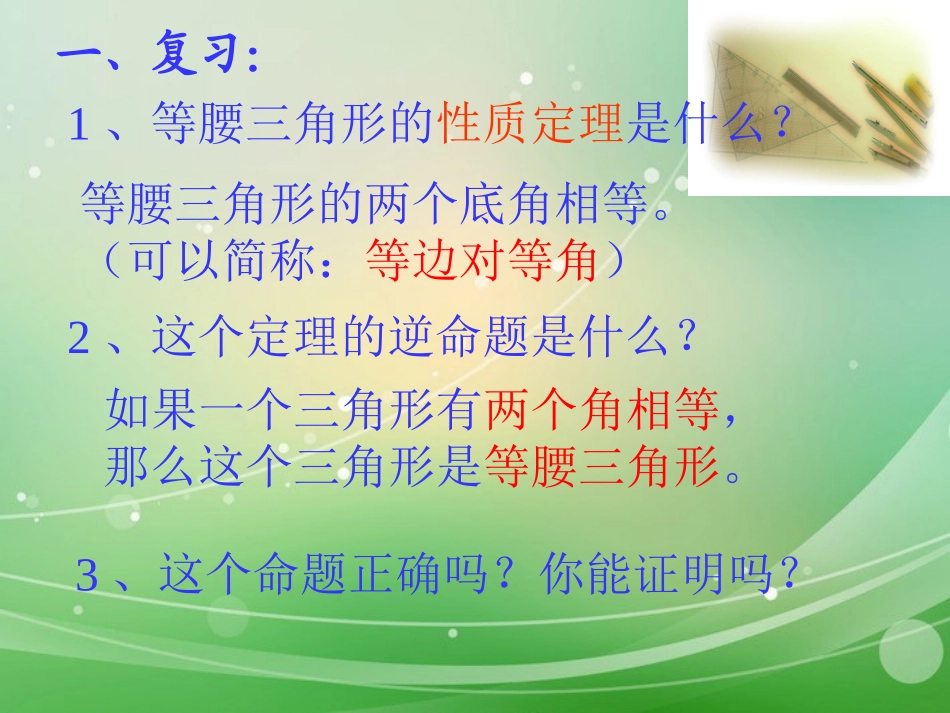 一、复习:

1、等腰三角形的性质定理是什么?

等腰三角形的两个底角相等。
（可以简称：等边对等角）

2、这个定理的逆命题是什么?

如果一个三角形有两个角相等，
那么这个三角形是等腰三角形。

3、这个命题正确吗?你能证明吗?